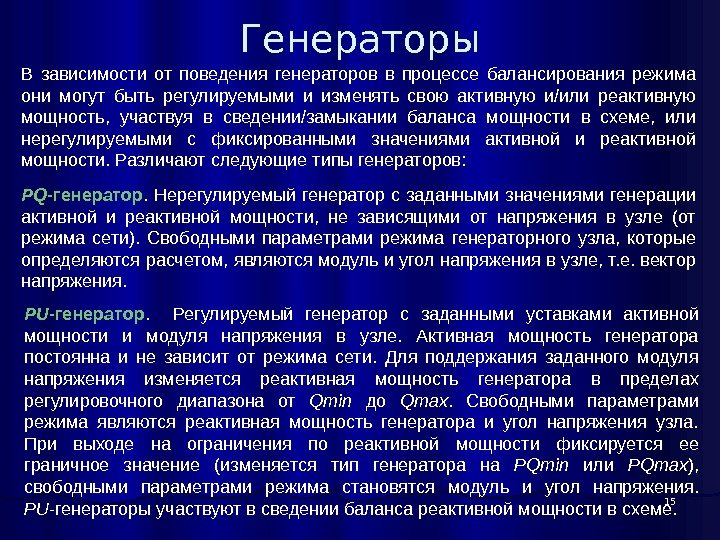 Генераторы

В зависимости от поведения генераторов в процессе балансирования режима они могут быть регулируемыми и изменять свою активную и/или реактивную мощность, участвуя в сведении/замыкании баланса мощности в схеме, или нерегулируемыми с фиксированными значениями активной и реактивной мощности. Различают следующие типы генераторов:

PQ-генератор. Нерегулируемый генератор с заданными значениями генерации активной и реактивной мощности, не зависящими от напряжения в узле (от режима сети). Свободными параметрами режима генераторного узла, которые определяются расчетом, являются модуль и угол напряжения в узле, т.е. вектор напряжения.

PU-генератор. Регулируемый генератор с заданными уставками активной мощности и модуля напряжения в узле. Активная мощность генератора постоянна и не зависит от режима сети. Для поддержания заданного модуля напряжения изменяется реактивная мощность генератора в пределах регулировочного диапазона от Qmin до Qmax. Свободными параметрами режима являются реактивная мощность генератора и угол напряжения узла. При выходе на ограничения по реактивной мощности фиксируется ее граничное значение (изменяется тип генератора на PQmin или PQmax), свободными параметрами режима становятся модуль и угол напряжения. PU-генераторы участвуют в сведении баланса реактивной мощности в схеме.

15